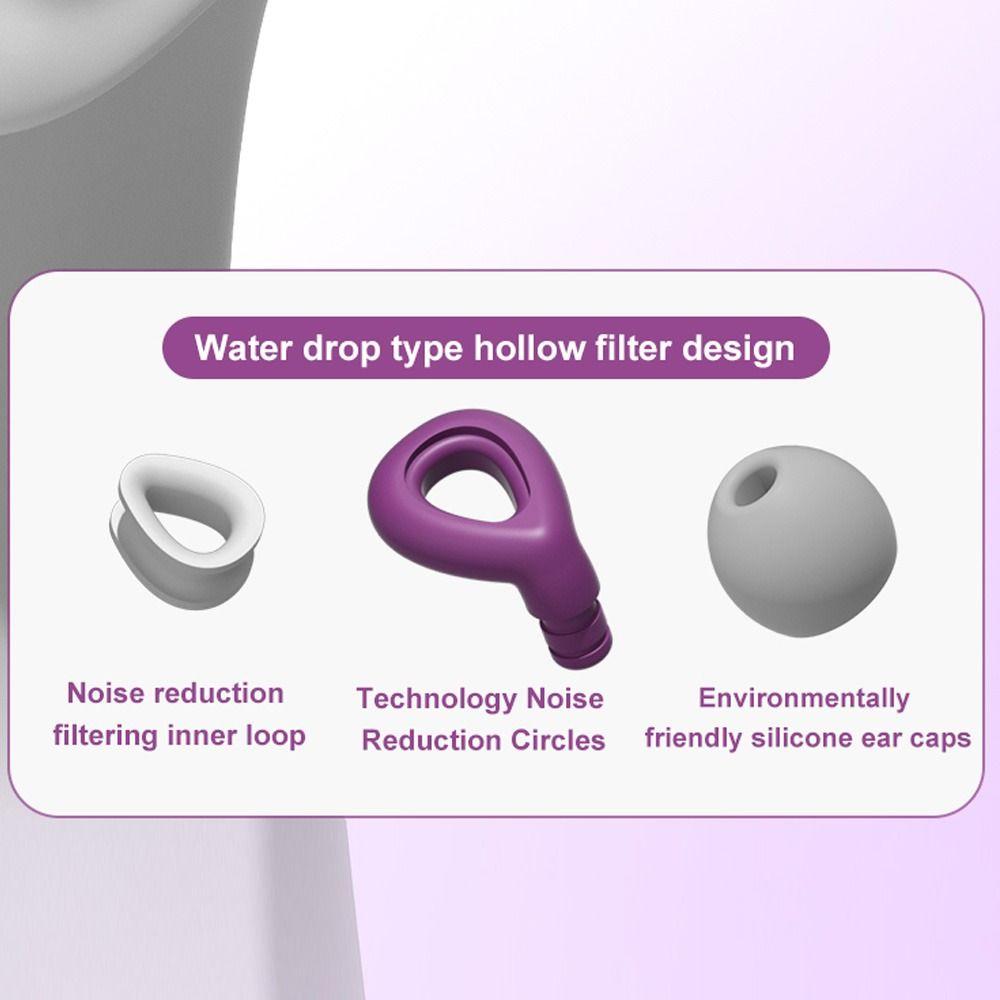 Water drop type hollow filter design

Noise reduction filtering inner loop

Technology Noise Reduction Circles

Environmentally friendly silicone ear caps